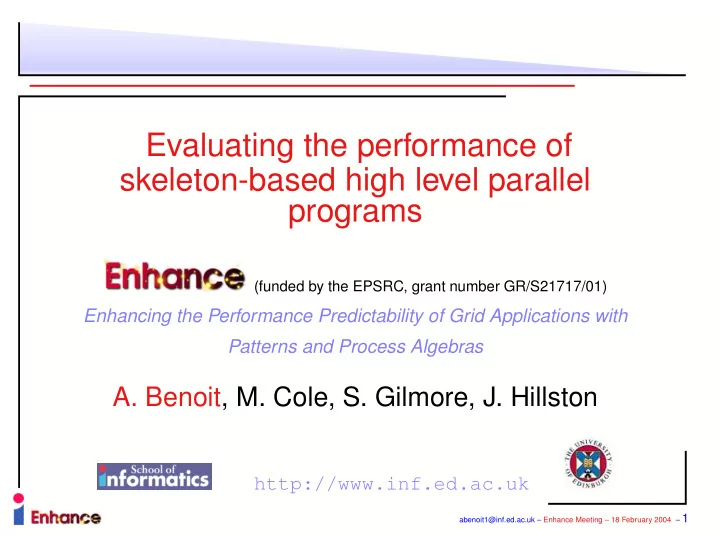 Evaluating the performance of skeleton-based high level parallel programs

Enhance (funded by the EPSRC, grant number GR/S21717/01)

Enhancing the Performance Predictability of Grid Applications with Patterns and Process Algebras

A. Benoit, M. Cole, S. Gilmore, J. Hillston

School of informatics

http://www.inf.ed.ac.uk

THE UNIVERSITY OF EDINBURGH

Enhance

abenoit1@inf.ed.ac.uk – Enhance Meeting – 18 February 2004 – 1